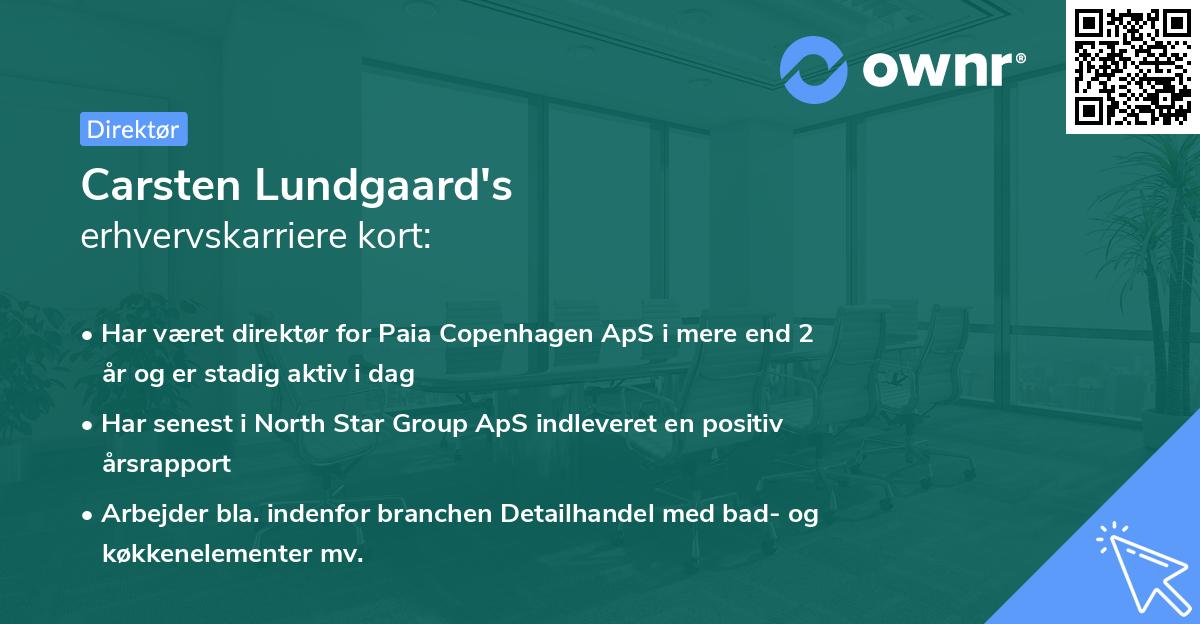 ownr®

Direktør

Carsten Lundgaard's
erhvervskarriere kort:

• Har været direktør for Paia Copenhagen ApS i mere end 2 år og er stadig aktiv i dag
• Har senest i North Star Group ApS indleveret en positiv årsrapport
• Arbejder bla. indenfor branchen Detailhandel med bad- og køkkenelementer mv.